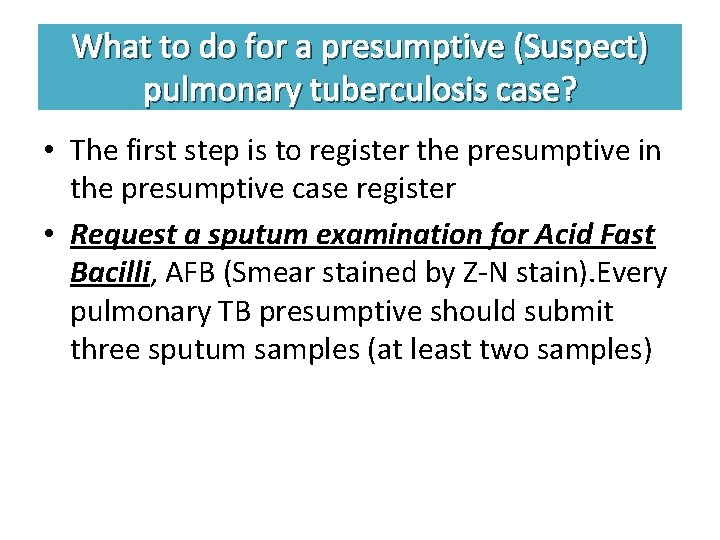 What to do for a presumptive (Suspect) pulmonary tuberculosis case?

• The first step is to register the presumptive in the presumptive case register

• Request a sputum examination for Acid Fast Bacilli, AFB (Smear stained by Z-N stain).Every pulmonary TB presumptive should submit three sputum samples (at least two samples)